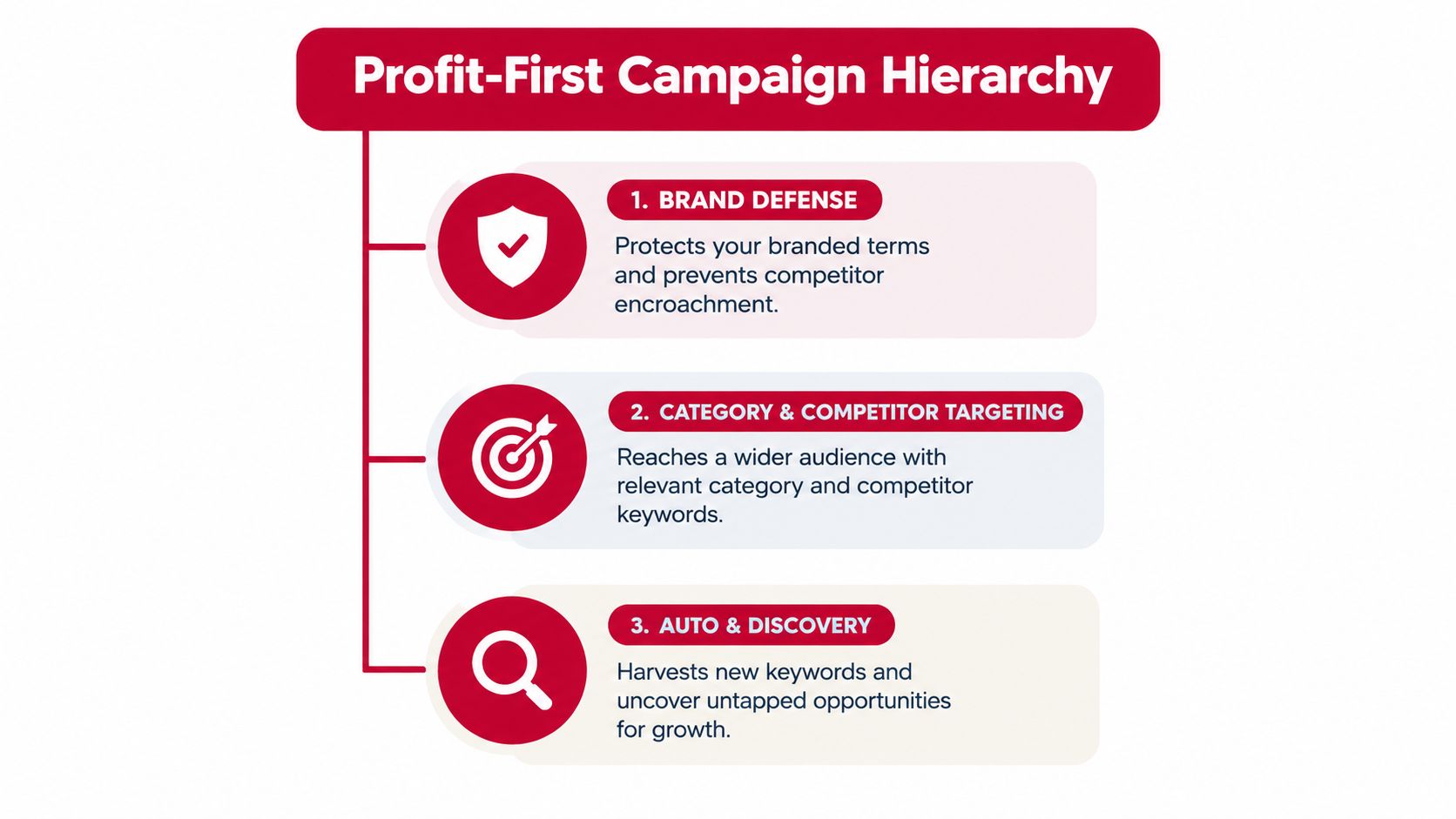 Profit-First Campaign Hierarchy

1. BRAND DEFENSE

Protects your branded terms and prevents competitor encroachment.

2. CATEGORY & COMPETITOR TARGETING

Reaches a wider audience with relevant category and competitor keywords.

3. AUTO & DISCOVERY

Harvests new keywords and uncover untapped opportunities for growth.